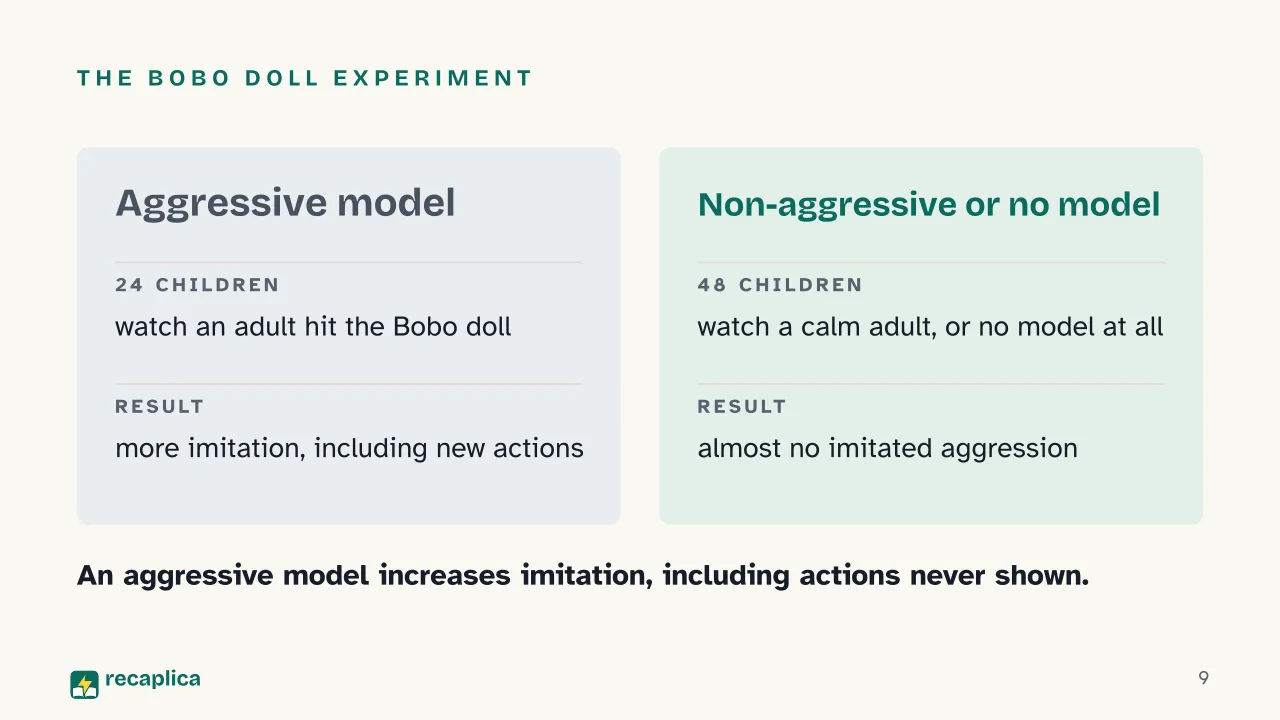 THE BOBO DOLL EXPERIMENT

Aggressive model

24 CHILDREN

watch an adult hit the Bobo doll

RESULT

more imitation, including new actions

Non-aggressive or no model

48 CHILDREN

watch a calm adult, or no model at all

RESULT

almost no imitated aggression

An aggressive model increases imitation, including actions never shown.

recaplica

9